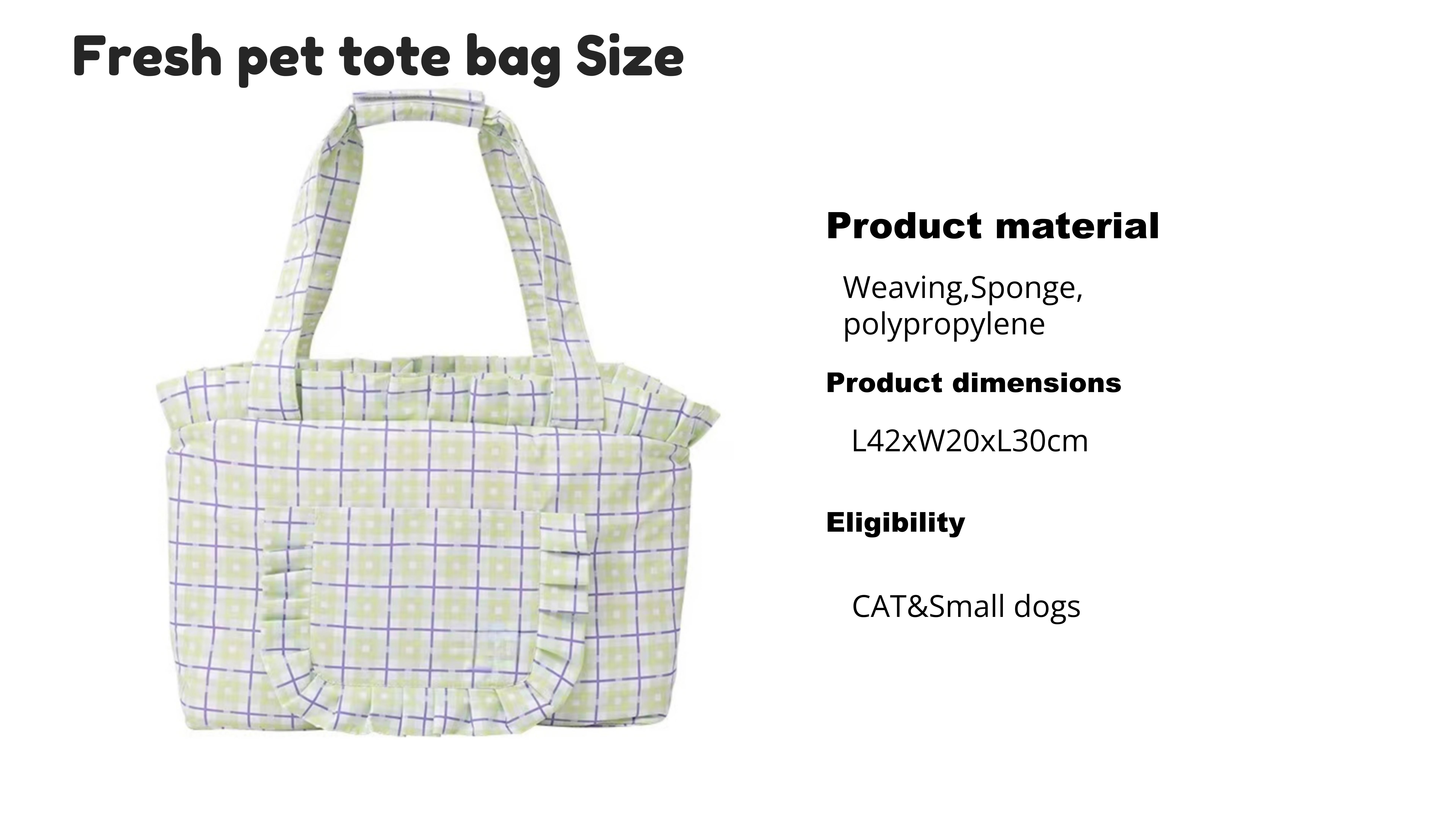 Fresh pet tote bag Size

Product material

Weaving,Sponge, polypropylene

Product dimensions

L42xW20xL30cm

Eligibility

CAT&Small dogs